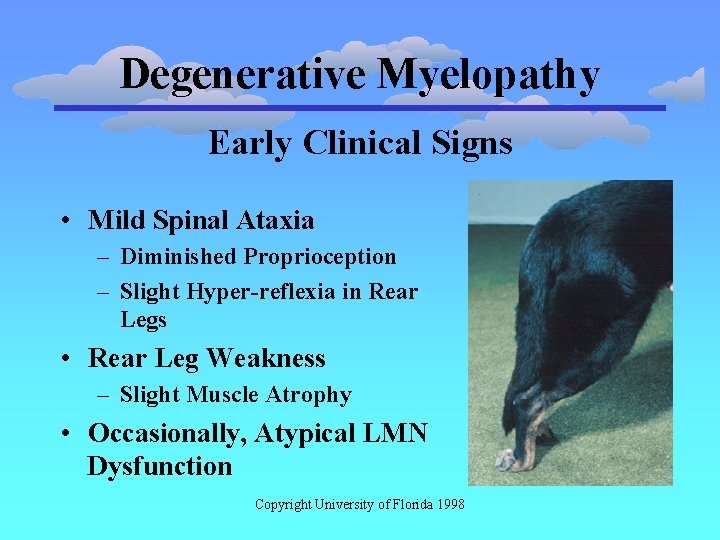 Degenerative Myelopathy

Early Clinical Signs

• Mild Spinal Ataxia
– Diminished Proprioception
– Slight Hyper-reflexia in Rear Legs
• Rear Leg Weakness
– Slight Muscle Atrophy
• Occasionally, Atypical LMN Dysfunction

Copyright University of Florida 1998